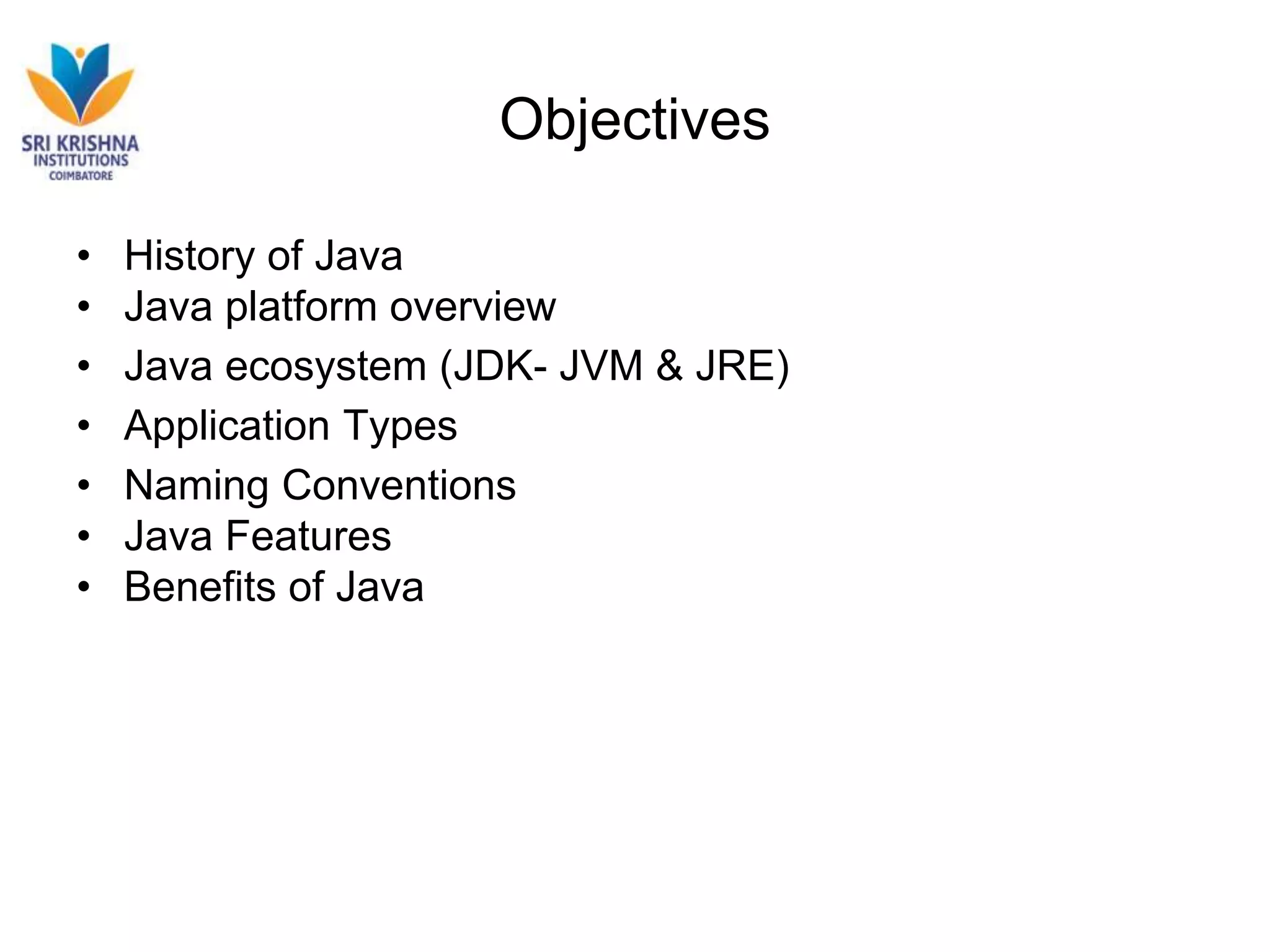 SRI KRISHNA
INSTITUTIONS
COIMBATORE

Objectives

• History of Java
• Java platform overview
• Java ecosystem (JDK- JVM & JRE)
• Application Types
• Naming Conventions
• Java Features
• Benefits of Java